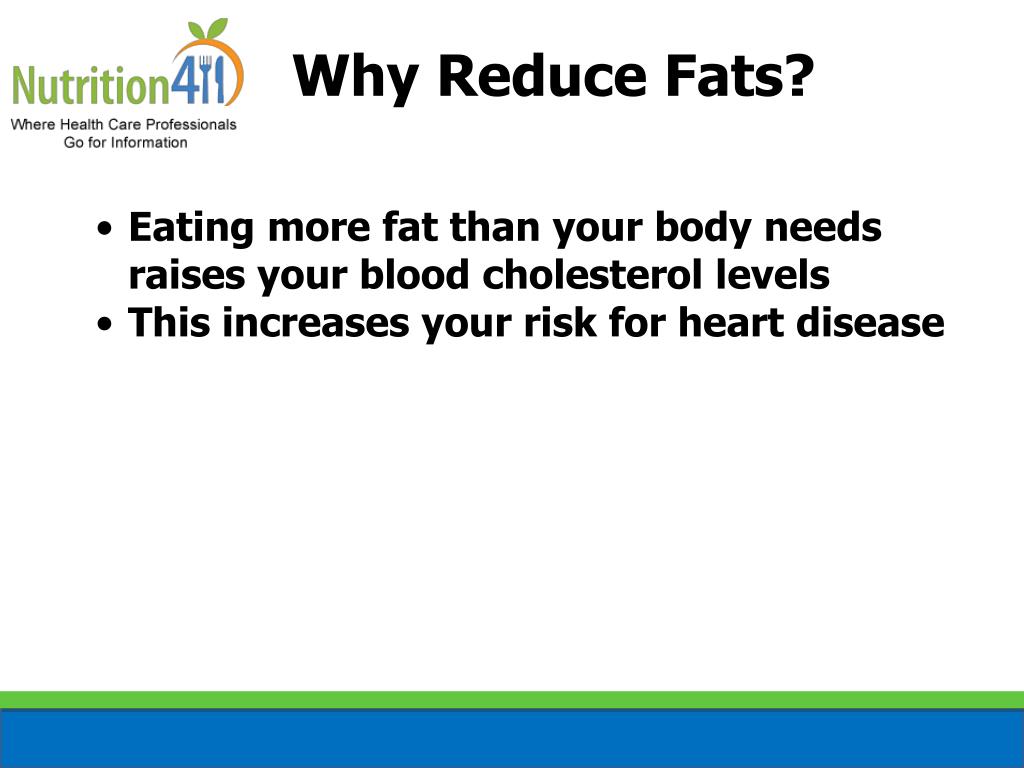 Nutrition411
Where Health Care Professionals Go for Information

Why Reduce Fats?

• Eating more fat than your body needs raises your blood cholesterol levels
• This increases your risk for heart disease